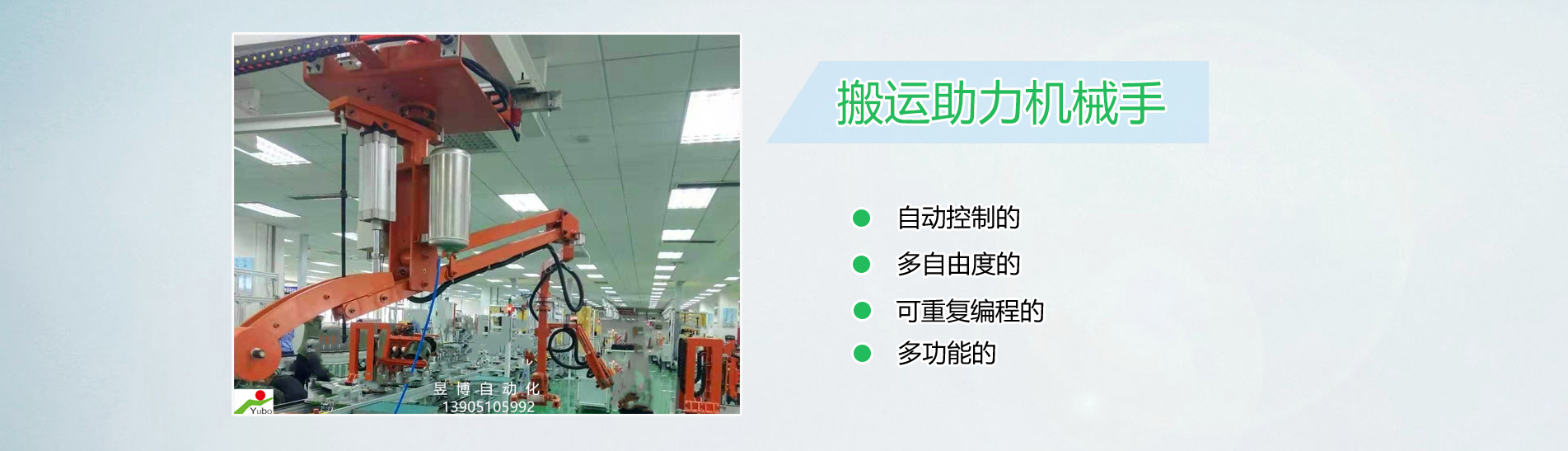 Yubo
昱博自动化
13905105992

搬运助力机械手

自动控制的

多自由度的

可重复编程的

多功能的